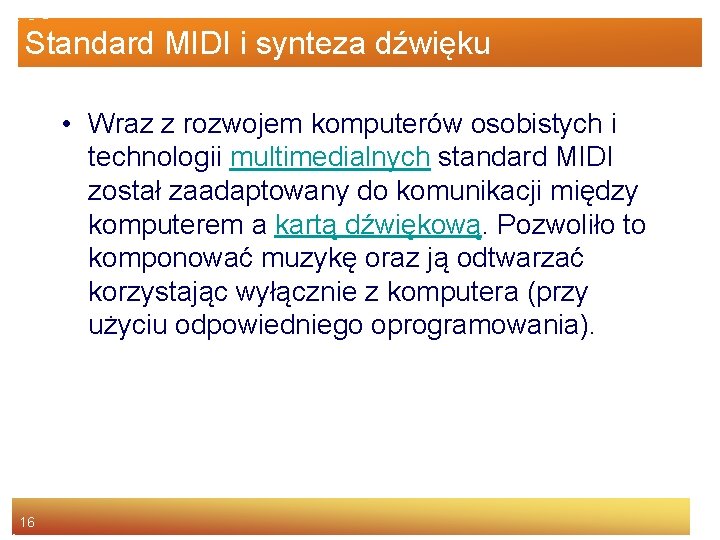 Standard MIDI i synteza dźwięku

• Wraz z rozwojem komputerów osobistych i technologii multimedialnych standard MIDI został zaadaptowany do komunikacji między komputerem a kartą dźwiękową. Pozwoliło to komponować muzykę oraz ją odtwarzać korzystając wyłącznie z komputera (przy użyciu odpowiedniego oprogramowania).

16